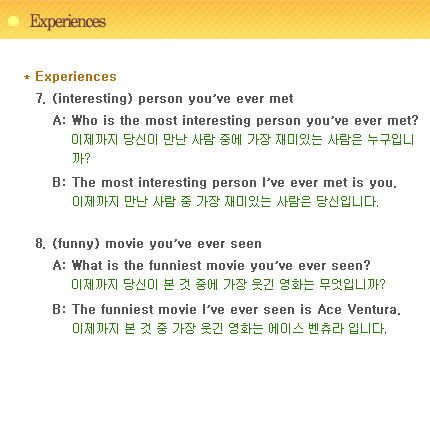 Experiences

* Experiences

7. (interesting) person you've ever met

A: Who is the most interesting person you've ever met?
이제까지 당신이 만난 사람 중에 가장 재미있는 사람은 누구입니까?

B: The most interesting person I've ever met is you.
이제까지 만난 사람 중 가장 재미있는 사람은 당신입니다.

8. (funny) movie you've ever seen

A: What is the funniest movie you've ever seen?
이제까지 당신이 본 것 중에 가장 웃긴 영화는 무엇입니까?

B: The funniest movie I've ever seen is Ace Ventura.
이제까지 본 것 중 가장 웃긴 영화는 에이스 벤츄라 입니다.